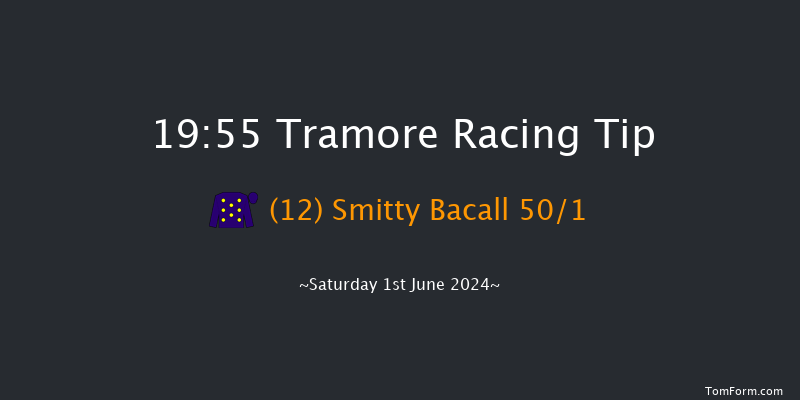 19:55 Tramore Racing Tip

(12) Smitty Bacall 50/1

~Saturday 1st June 2024~

TomForm.com